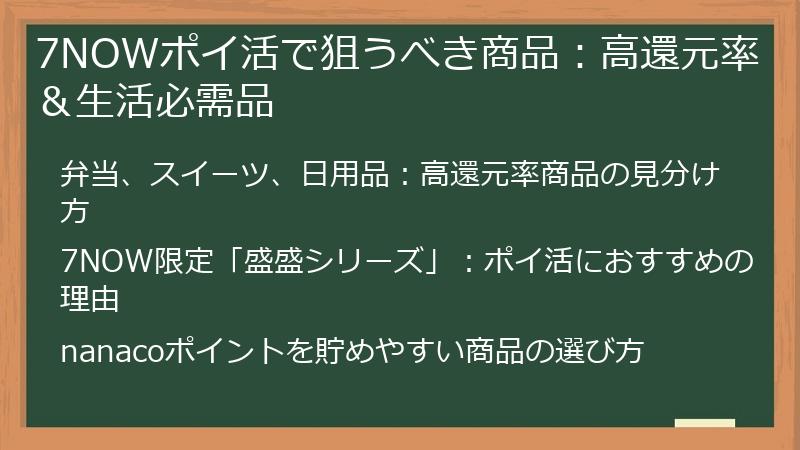 7NOWポイ活で狙うべき商品：高還元率＆生活必需品

弁当、スイーツ、日用品：高還元率商品の見分け方

7NOW限定「盛盛シリーズ」：ポイ活におすすめの理由

nanacoポイントを貯めやすい商品の選び方